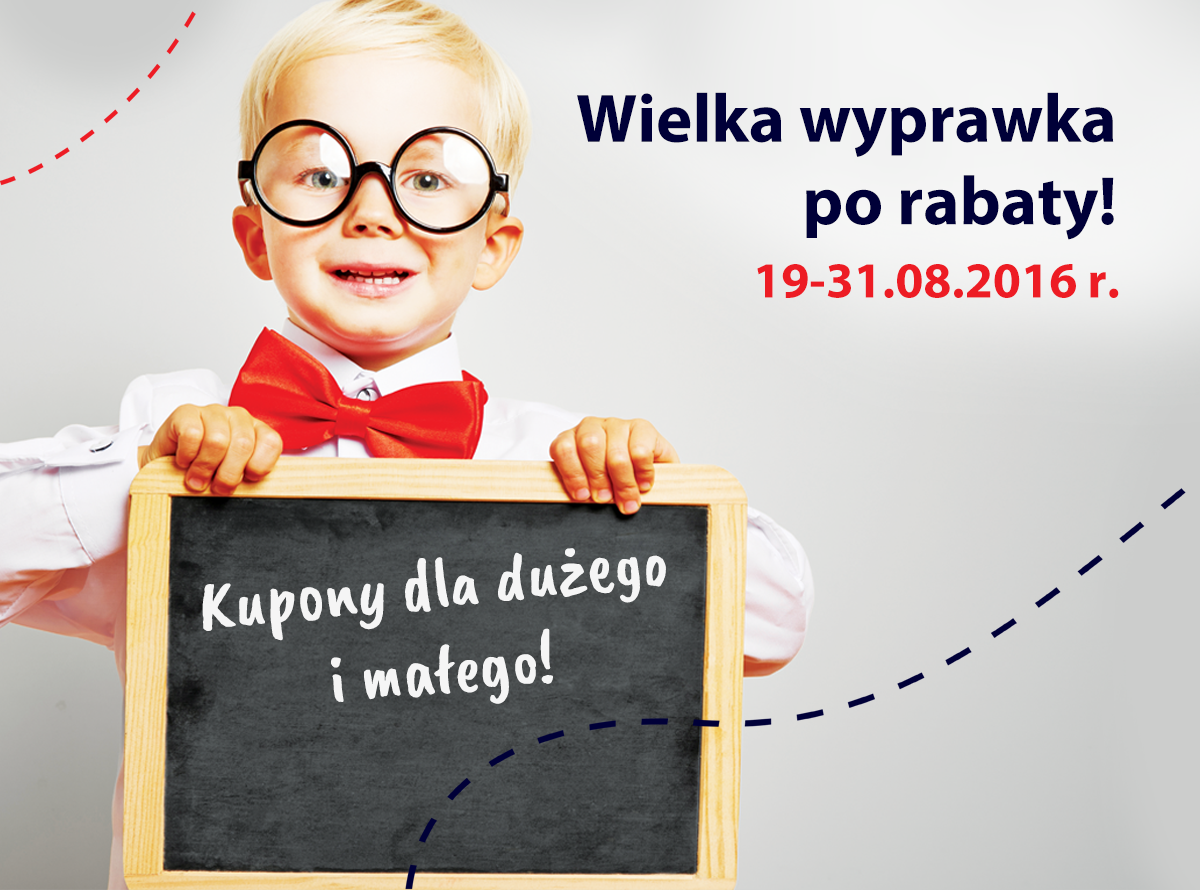 Wielka wyprawka po rabaty!
19-31.08.2016 r.

Kupony dla dużego i małego!